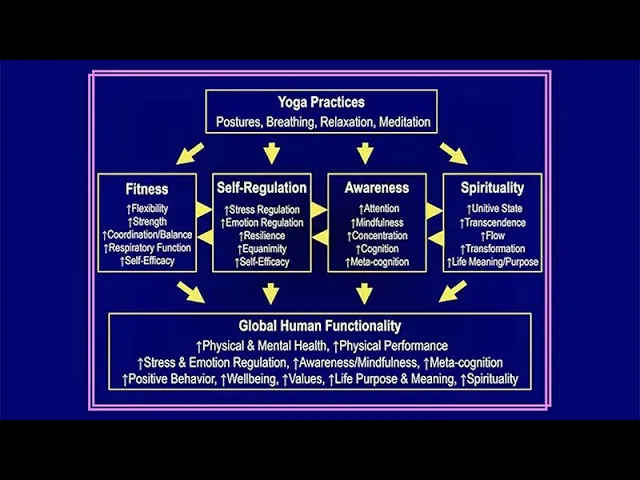 Yoga Practices
Postures, Breathing, Relaxation, Meditation

Fitness
↑Flexibility
↑Strength
↑Coordination/Balance
↑Respiratory Function
↑Self-Efficacy

Self-Regulation
↑Stress Regulation
↑Emotion Regulation
↑Resilience
↑Equanimity
↑Self-Efficacy

Awareness
↑Attention
↑Mindfulness
↑Concentration
↑Cognition
↑Meta-cognition

Spirituality
↑Unitive State
↑Transcendence
↑Flow
↑Transformation
↑Life Meaning/Purpose

Global Human Functionality
↑Physical & Mental Health, ↑Physical Performance
↑Stress & Emotion Regulation, ↑Awareness/Mindfulness, ↑Meta-cognition
↑Positive Behavior, ↑Wellbeing, ↑Values, ↑Life Purpose & Meaning, ↑Spirituality